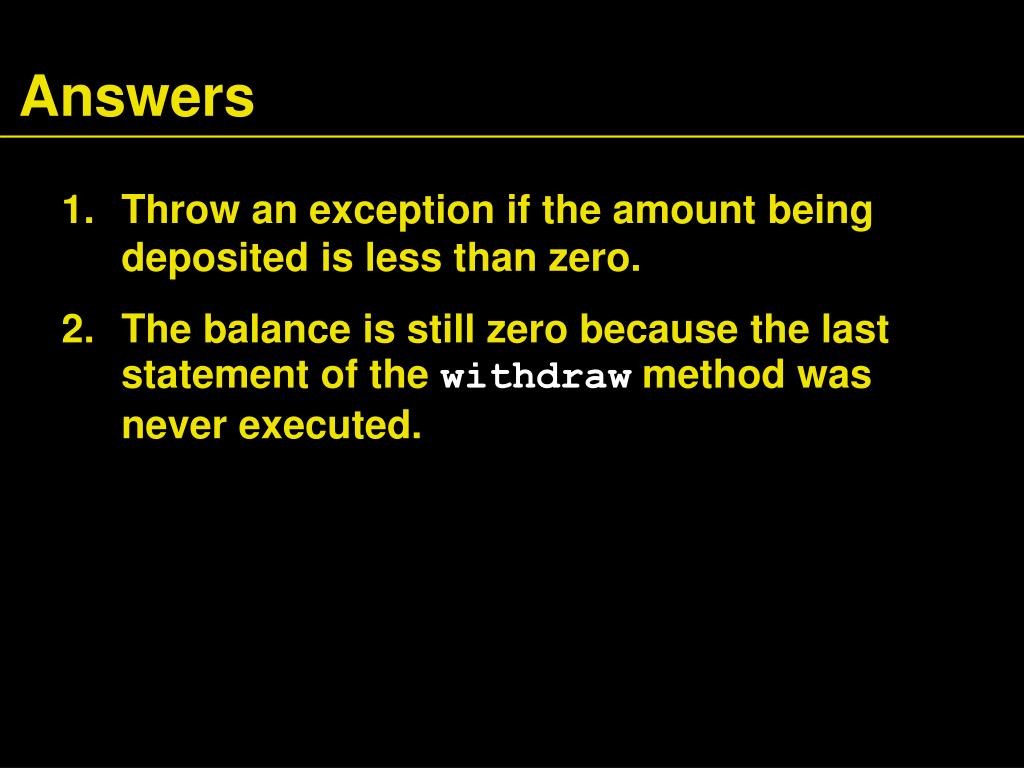 Answers

1. Throw an exception if the amount being deposited is less than zero.

2. The balance is still zero because the last statement of the withdraw method was never executed.